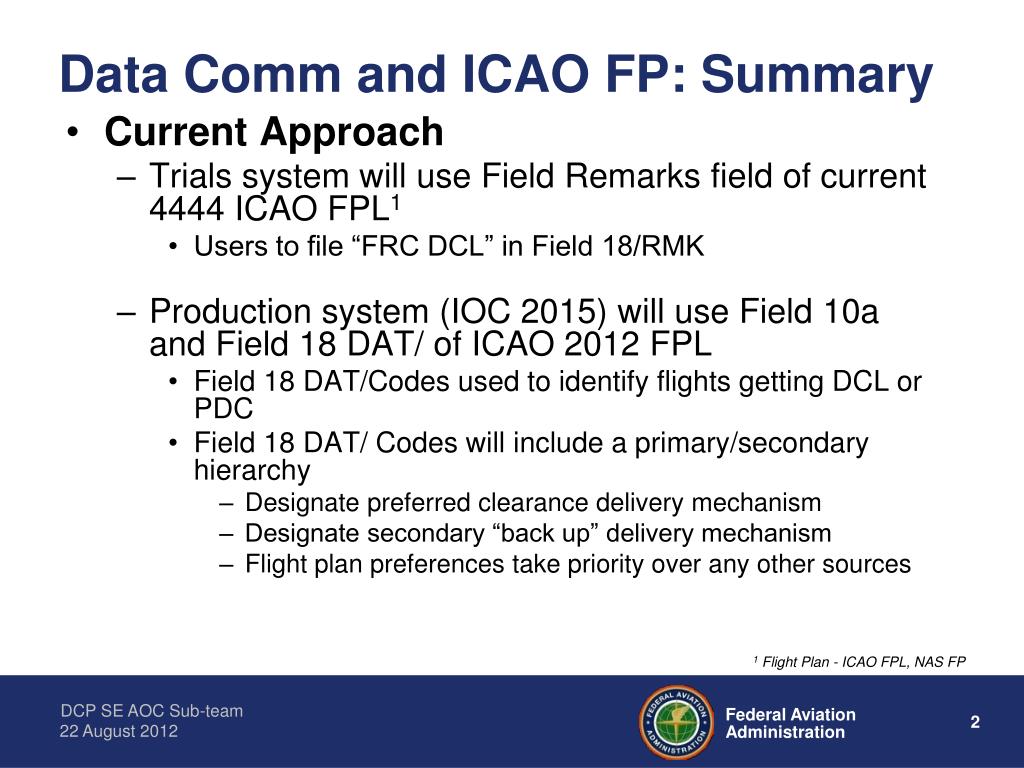 Data Comm and ICAO FP: Summary

• Current Approach

– Trials system will use Field Remarks field of current 4444 ICAO FPL$^1$

• Users to file “FRC DCL” in Field 18/RMK

– Production system (IOC 2015) will use Field 10a and Field 18 DAT/ of ICAO 2012 FPL

• Field 18 DAT/Codes used to identify flights getting DCL or PDC

• Field 18 DAT/ Codes will include a primary/secondary hierarchy

– Designate preferred clearance delivery mechanism

– Designate secondary “back up” delivery mechanism

– Flight plan preferences take priority over any other sources

$^1$ Flight Plan - ICAO FPL, NAS FP

DCP SE AOC Sub-team
22 August 2012

FEDERAL AVIATION ADMINISTRATION

Federal Aviation Administration

2